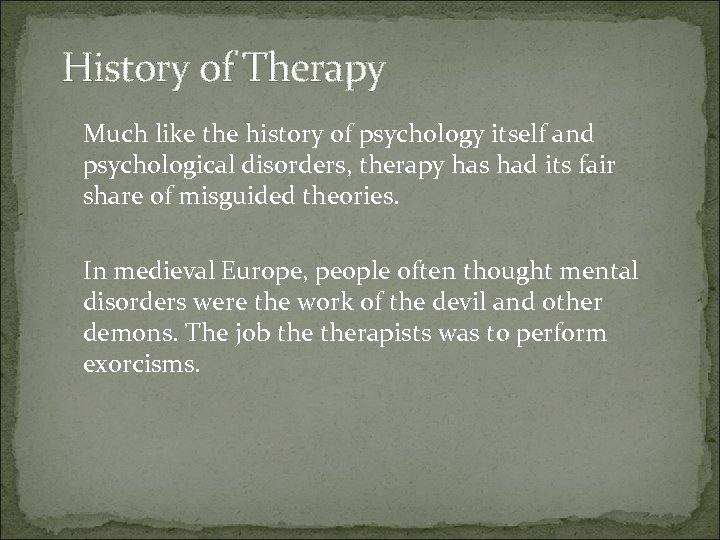 History of Therapy

Much like the history of psychology itself and psychological disorders, therapy has had its fair share of misguided theories.

In medieval Europe, people often thought mental disorders were the work of the devil and other demons. The job the therapists was to perform exorcisms.